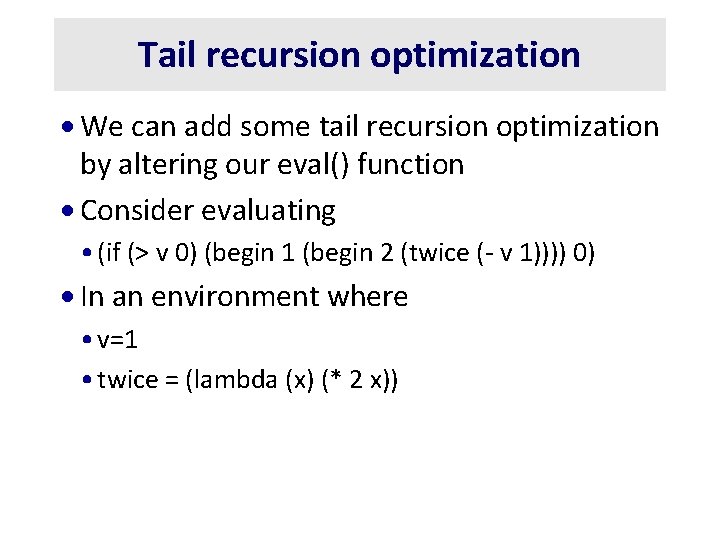 Tail recursion optimization

• We can add some tail recursion optimization by altering our eval() function

• Consider evaluating

• (if (> v 0) (begin 1 (begin 2 (twice (- v 1)))) 0)

• In an environment where

• v=1

• twice = (lambda (x) (* 2 x))